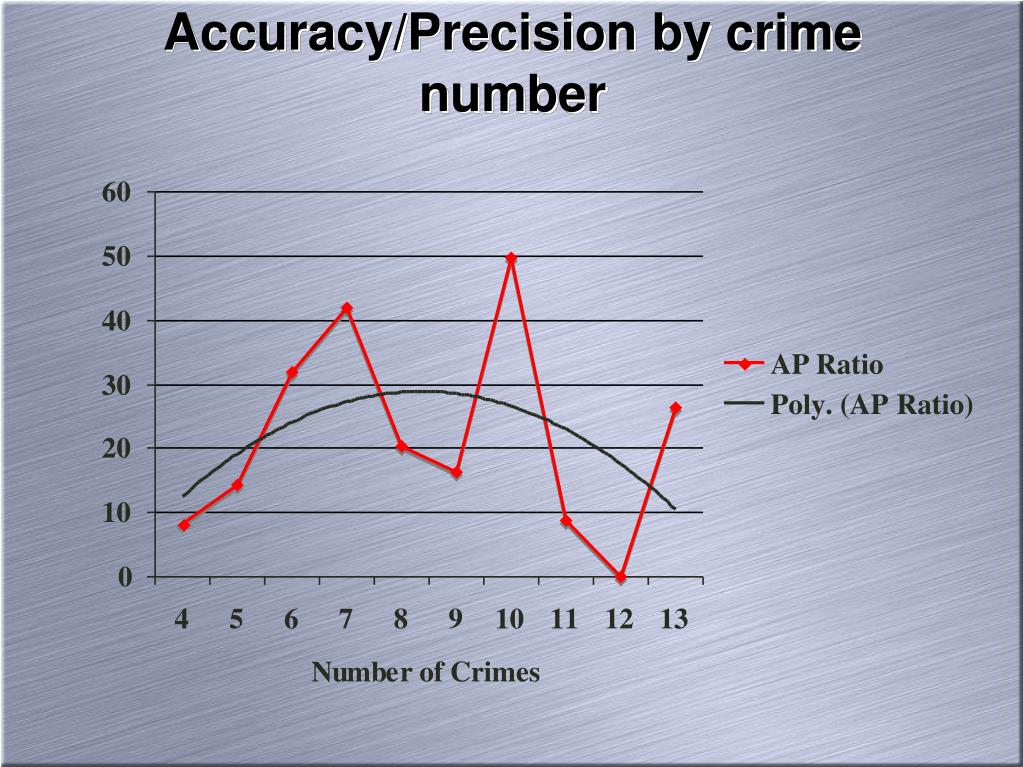 Accuracy/Precision by crime number

60
50
40
30
20
10
0

4 5 6 7 8 9 10 11 12 13

Number of Crimes

AP Ratio
Poly. (AP Ratio)